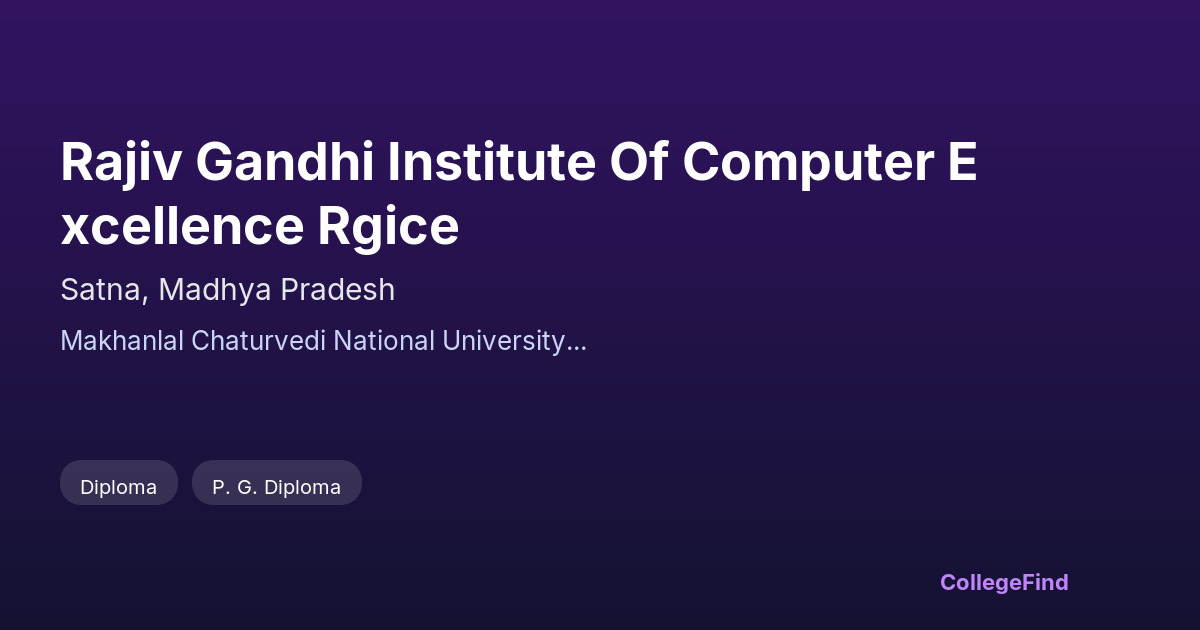 Rajiv Gandhi Institute Of Computer E xcellence Rgice

Satna, Madhya Pradesh

Makhanlal Chaturvedi National University...

Diploma

P. G. Diploma

CollegeFind